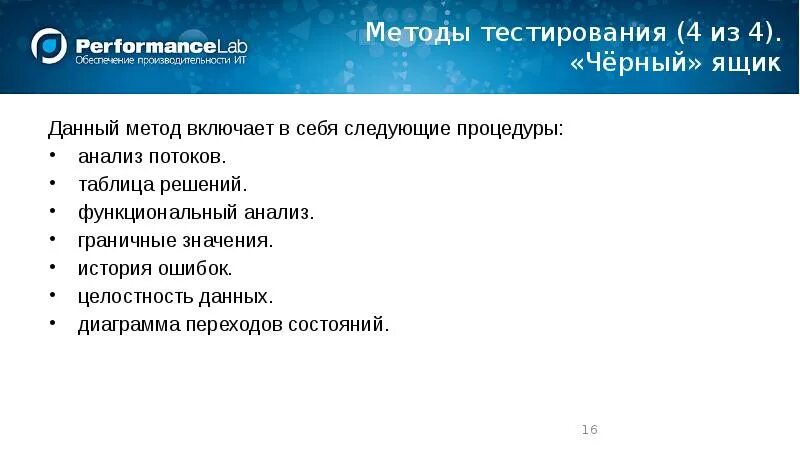 PerformanceLab
Обеспечение производительности ИТ

Методы тестирования (4 из 4). «Чёрный» ящик

Данный метод включает в себя следующие процедуры:
• анализ потоков.
• таблица решений.
• функциональный анализ.
• граничные значения.
• история ошибок.
• целостность данных.
• диаграмма переходов состояний.

16